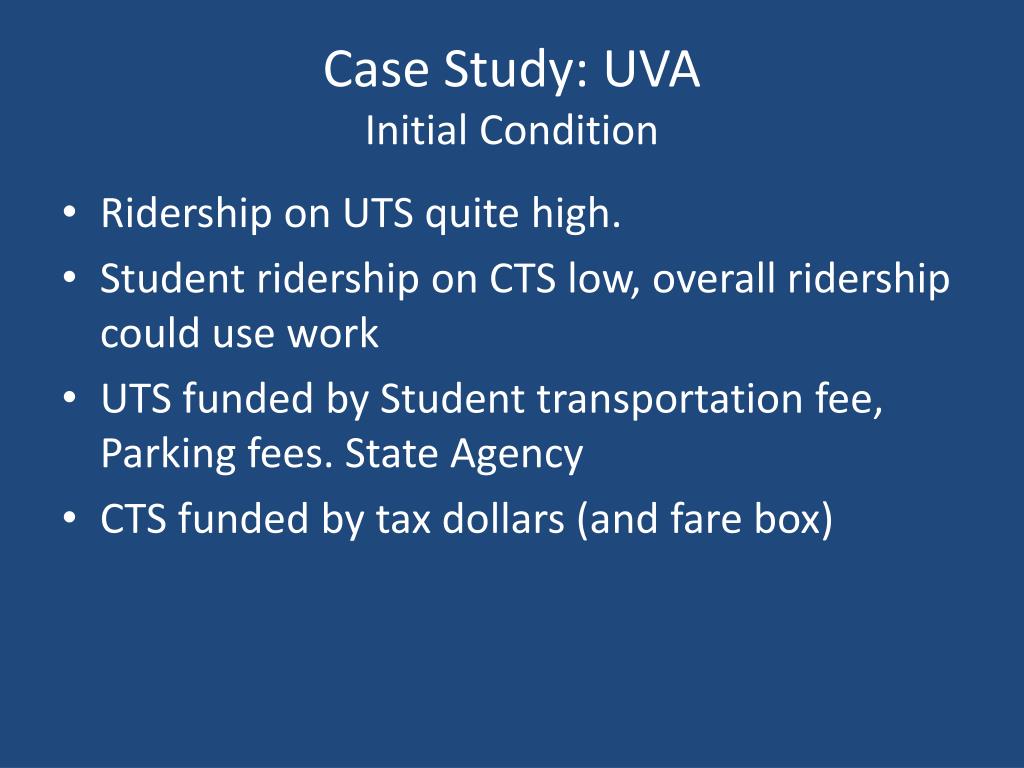 Case Study: UVA
Initial Condition

• Ridership on UTS quite high.
• Student ridership on CTS low, overall ridership could use work
• UTS funded by Student transportation fee, Parking fees. State Agency
• CTS funded by tax dollars (and fare box)